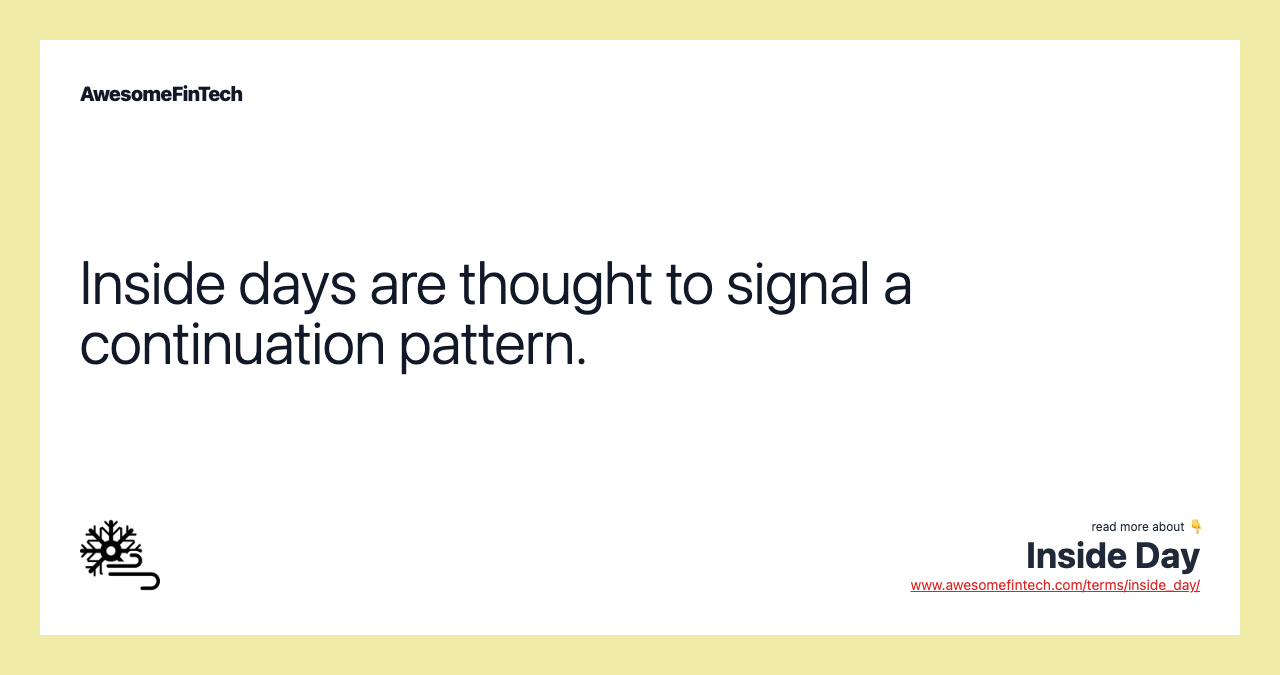 AwesomeFinTech

Inside days are thought to signal a continuation pattern.

read more about 👇
Inside Day
www.awesomefintech.com/terms/inside_day/